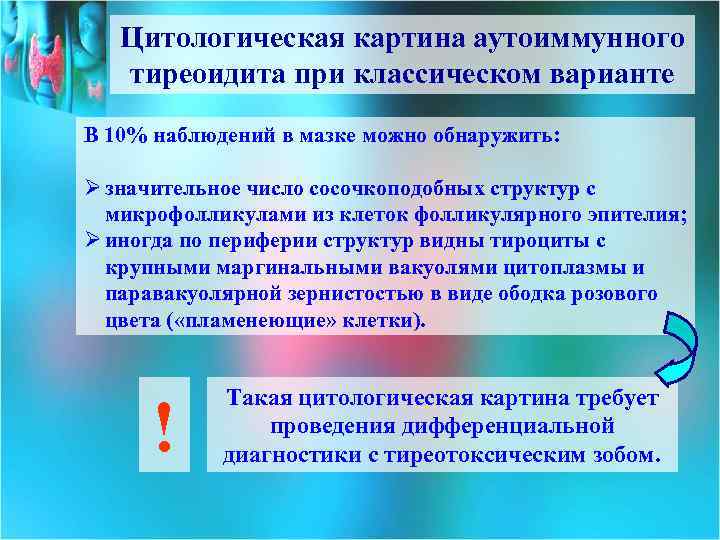 Цитологическая картина аутоиммунного тиреоидита при классическом варианте

В 10% наблюдений в мазке можно обнаружить:

➢ значительное число сосочкоподобных структур с микрофолликулами из клеток фолликулярного эпителия;
➢ иногда по периферии структур видны тироциты с крупными маргинальными вакуолями цитоплазмы и паравакуолярной зернистостью в виде ободка розового цвета («пламенеющие» клетки).

!

Такая цитологическая картина требует проведения дифференциальной диагностики с тиреотоксическим зобом.